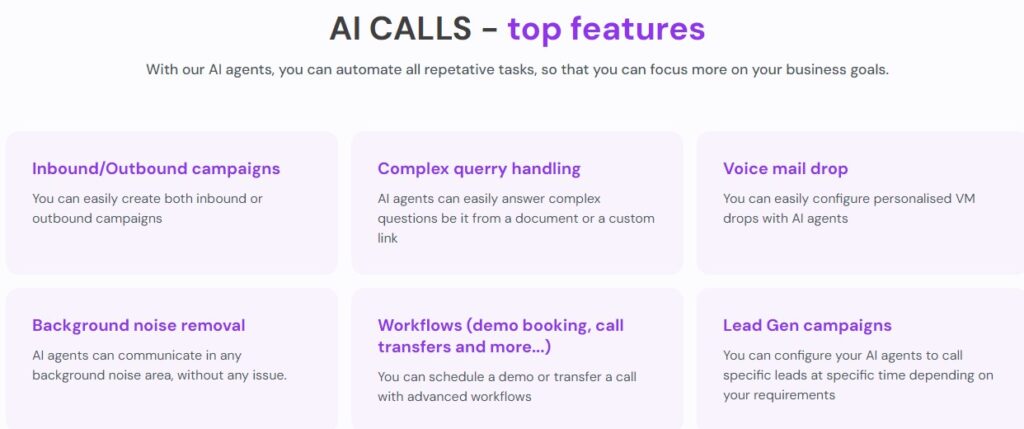 AI CALLS - top features

With our AI agents, you can automate all repetative tasks, so that you can focus more on your business goals.

Inbound/Outbound campaigns

You can easily create both inbound or outbound campaigns

Complex querry handling

AI agents can easily answer complex questions be it from a document or a custom link

Voice mail drop

You can easily configure personalised VM drops with AI agents

Background noise removal

AI agents can communicate in any background noise area, without any issue.

Workflows (demo booking, call transfers and more...)

You can schedule a demo or transfer a call with advanced workflows

Lead Gen campaigns

You can configure your AI agents to call specific leads at specific time depending on your requirements